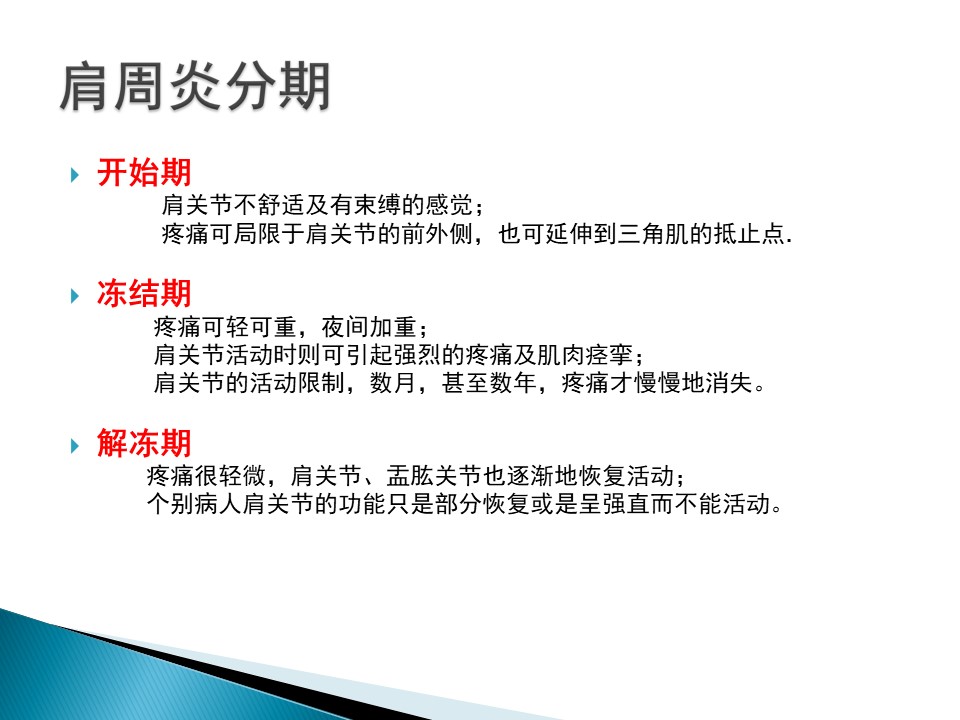 肩周炎分期

开始期

肩关节不舒适及有束缚的感觉；
疼痛可局限于肩关节的前外侧，也可延伸到三角肌的抵止点.

冻结期

疼痛可轻可重，夜间加重；
肩关节活动时则可引起强烈的疼痛及肌肉痉挛；
肩关节的活动限制，数月，甚至数年，疼痛才慢慢地消失。

解冻期

疼痛很轻微，肩关节、盂肱关节也逐渐地恢复活动；
个别病人肩关节的功能只是部分恢复或是呈强直而不能活动。